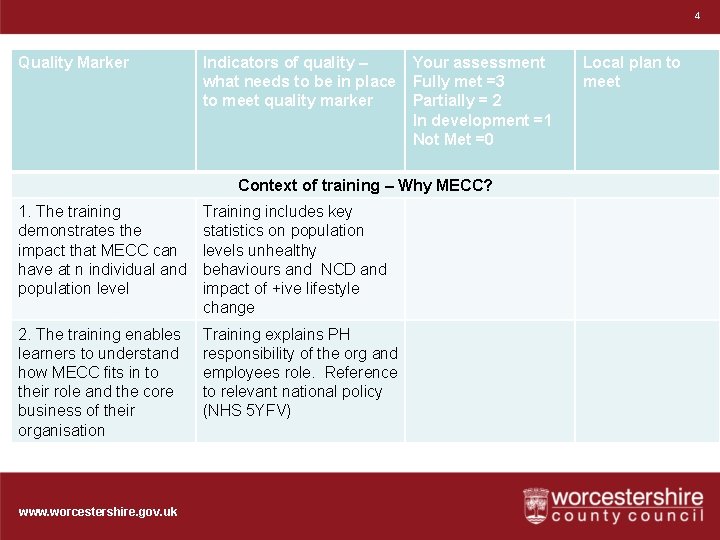 4

| Quality Marker | Indicators of quality – what needs to be in place to meet quality marker | Your assessment Fully met =3 Partially = 2 In development =1 Not Met =0 | Local plan to meet |
|---|---|---|---|
| Context of training – Why MECC? | | | |
| 1. The training demonstrates the impact that MECC can have at n individual and population level | Training includes key statistics on population levels unhealthy behaviours and NCD and impact of +ive lifestyle change | | |
| 2. The training enables learners to understand how MECC fits in to their role and the core business of their organisation | Training explains PH responsibility of the org and employees role. Reference to relevant national policy (NHS 5YFV) | | |

www.worcestershire.gov.uk

worcestershire county council